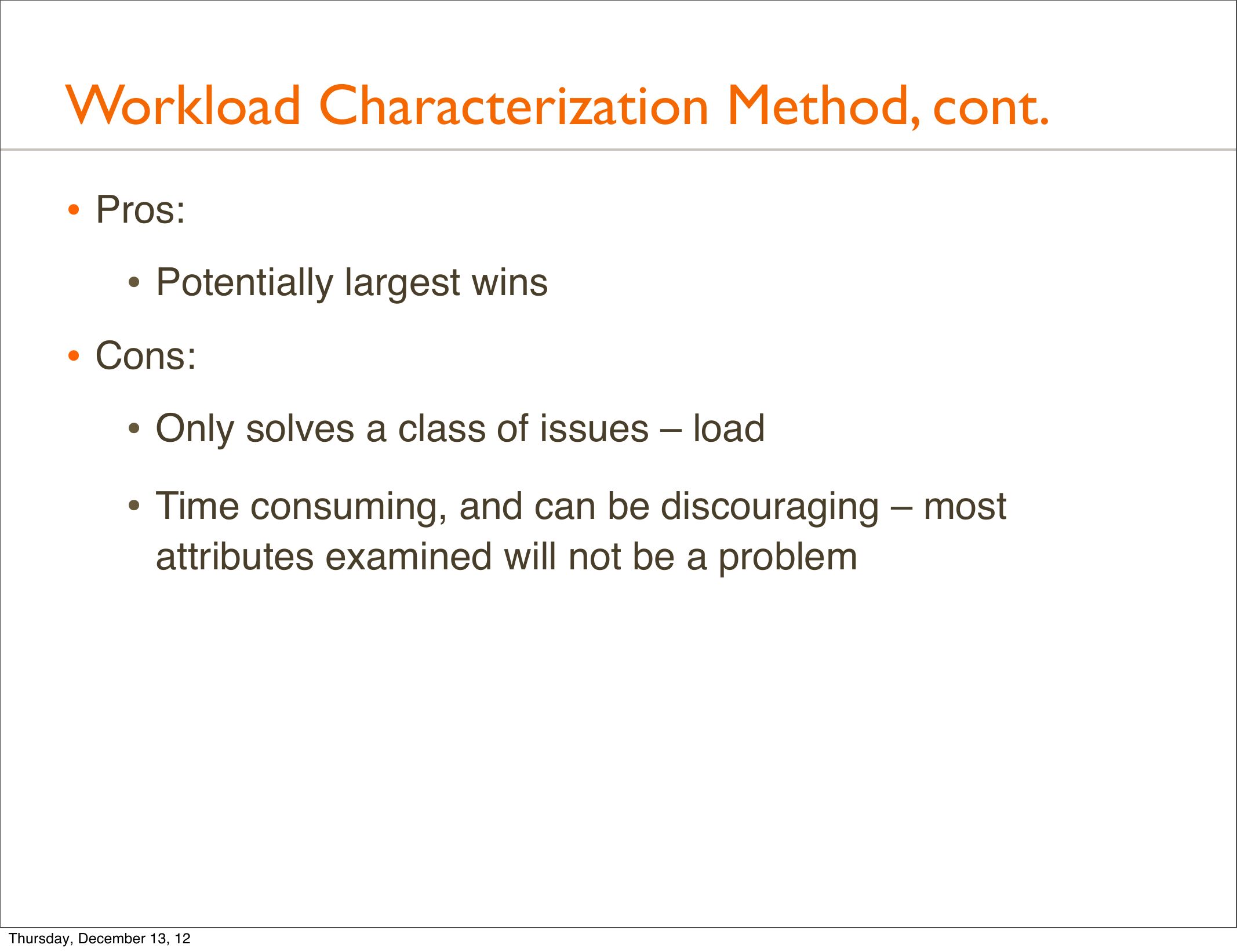 Workload Characterization Method, cont.

• Pros:

• Potentially largest wins

• Cons:

• Only solves a class of issues – load

• Time consuming, and can be discouraging – most attributes examined will not be a problem

Thursday, December 13, 12